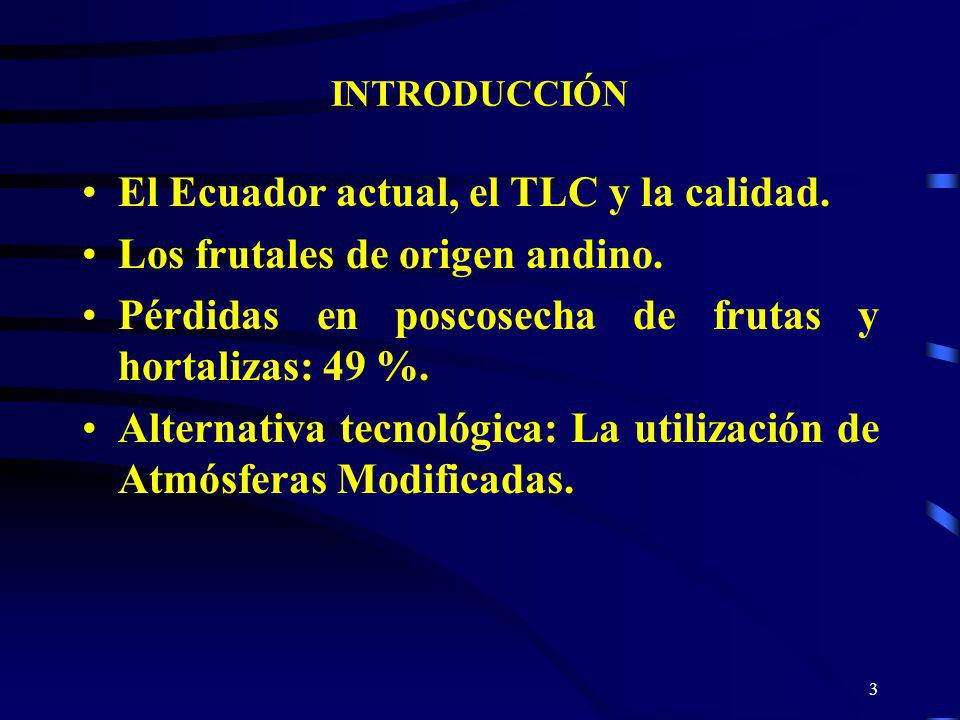 INTRODUCCIÓN

• El Ecuador actual, el TLC y la calidad.
• Los frutales de origen andino.
• Pérdidas en poscosecha de frutas y hortalizas: 49 %.
• Alternativa tecnológica: La utilización de Atmósferas Modificadas.

3